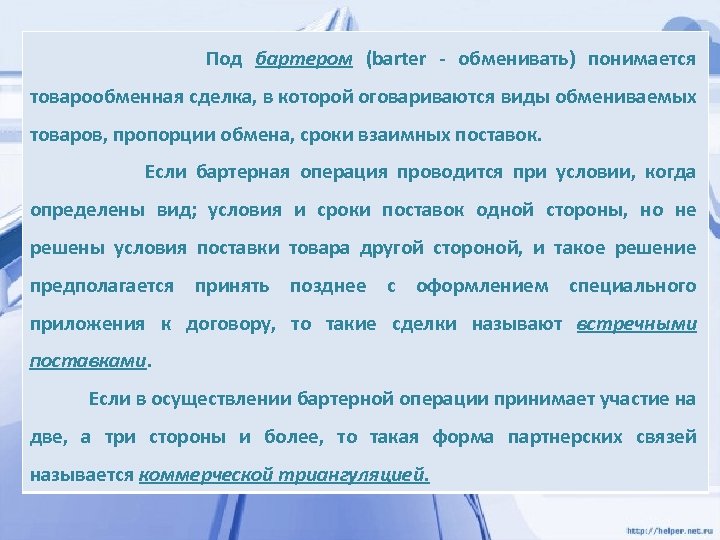 Под бартером (barter - обменивать) понимается товарообменная сделка, в которой оговариваются виды обмениваемых товаров, пропорции обмена, сроки взаимных поставок.

Если бартерная операция проводится при условии, когда определены вид; условия и сроки поставок одной стороны, но не решены условия поставки товара другой стороной, и такое решение предполагается принять позднее с оформлением специального приложения к договору, то такие сделки называют встречными поставками.

Если в осуществлении бартерной операции принимает участие на две, а три стороны и более, то такая форма партнерских связей называется коммерческой триангуляцией.

http://helper.net.ru